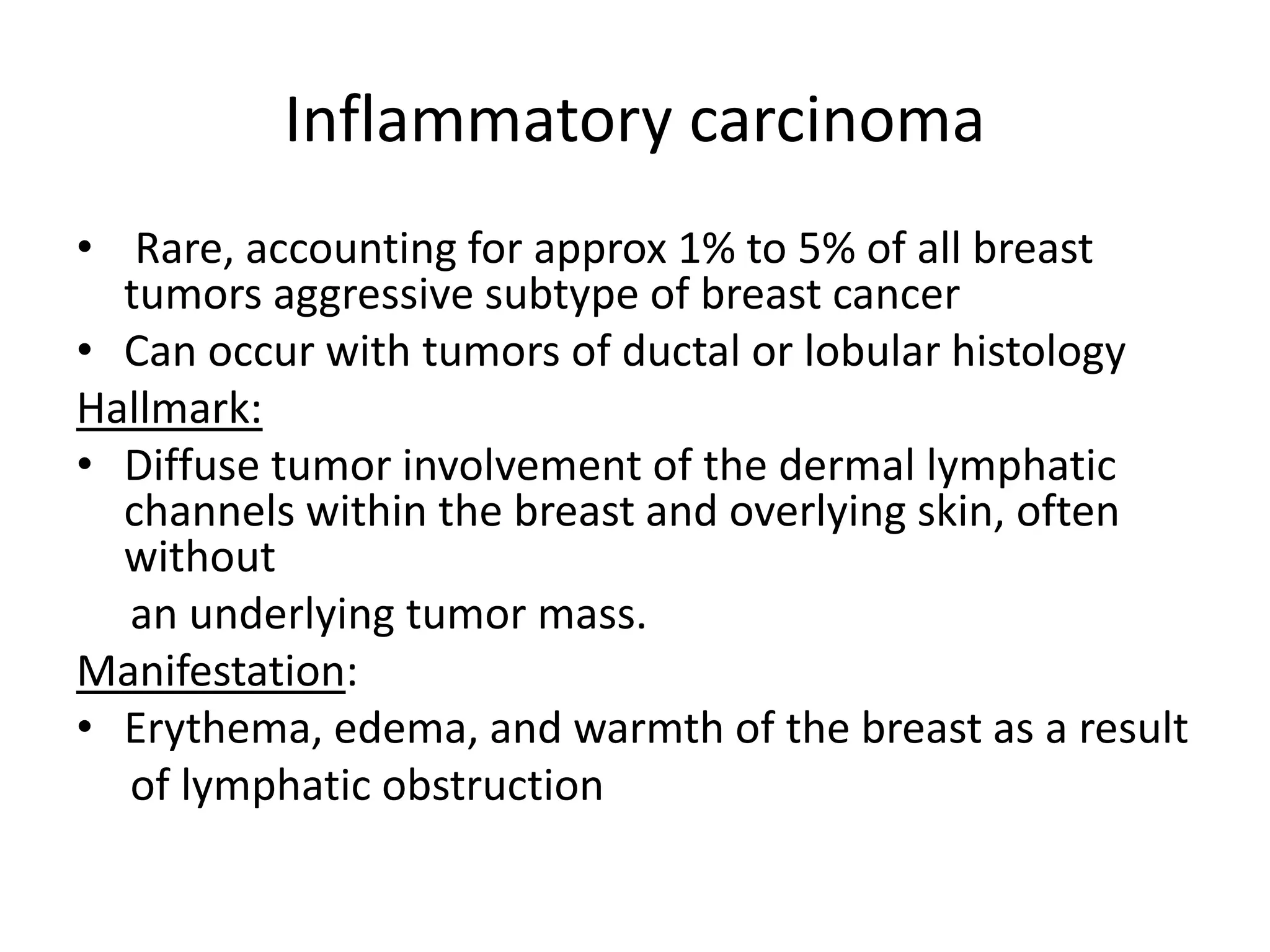 Inflammatory carcinoma

• Rare, accounting for approx 1% to 5% of all breast tumors aggressive subtype of breast cancer
• Can occur with tumors of ductal or lobular histology

Hallmark:
• Diffuse tumor involvement of the dermal lymphatic channels within the breast and overlying skin, often without
an underlying tumor mass.

Manifestation:
• Erythema, edema, and warmth of the breast as a result of lymphatic obstruction